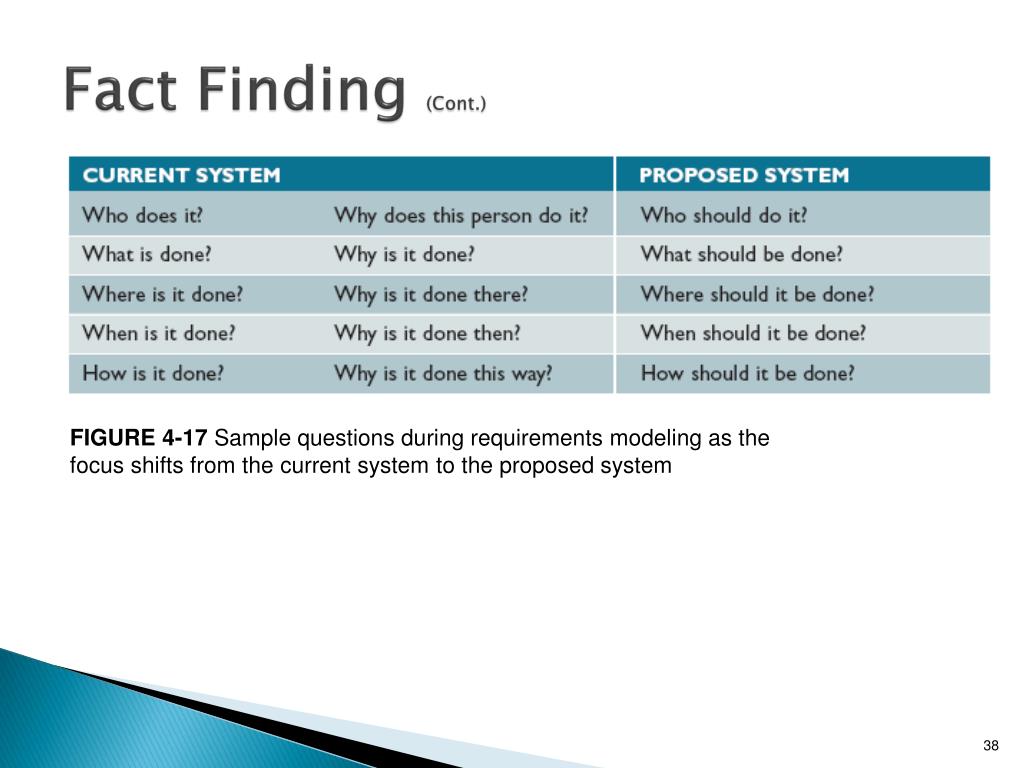 Fact Finding (Cont.)

| CURRENT SYSTEM | | PROPOSED SYSTEM |
|---|---|---|
| Who does it? | Why does this person do it? | Who should do it? |
| What is done? | Why is it done? | What should be done? |
| Where is it done? | Why is it done there? | Where should it be done? |
| When is it done? | Why is it done then? | When should it be done? |
| How is it done? | Why is it done this way? | How should it be done? |

FIGURE 4-17 Sample questions during requirements modeling as the focus shifts from the current system to the proposed system

38